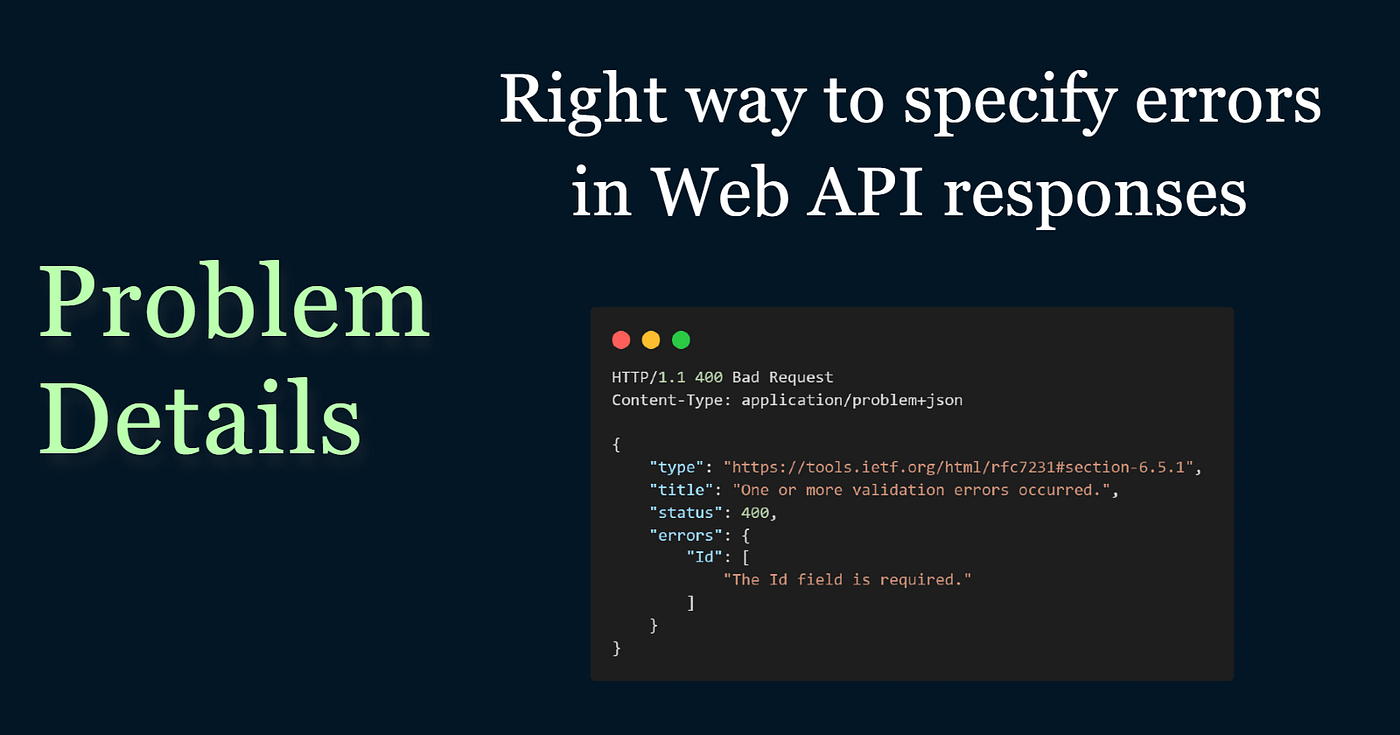 Right way to specify errors in Web API responses

Problem Details

HTTP/1.1 400 Bad Request
Content-Type: application/problem+json

{
    "type": "https://tools.ietf.org/html/rfc7231#section-6.5.1",
    "title": "One or more validation errors occurred.",
    "status": 400,
    "errors": {
        "Id": [
            "The Id field is required."
        ]
    }
}